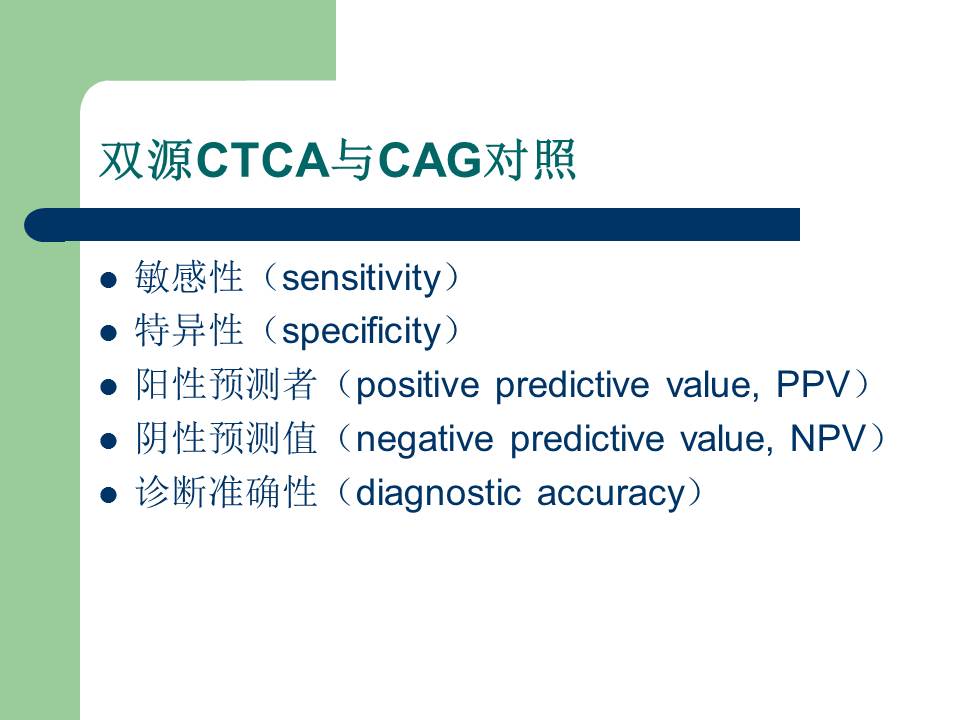 双源CTCA与CAG对照

- 敏感性（sensitivity）
- 特异性（specificity）
- 阳性预测者（positive predictive value, PPV）
- 阴性预测值（negative predictive value, NPV）
- 诊断准确性（diagnostic accuracy）